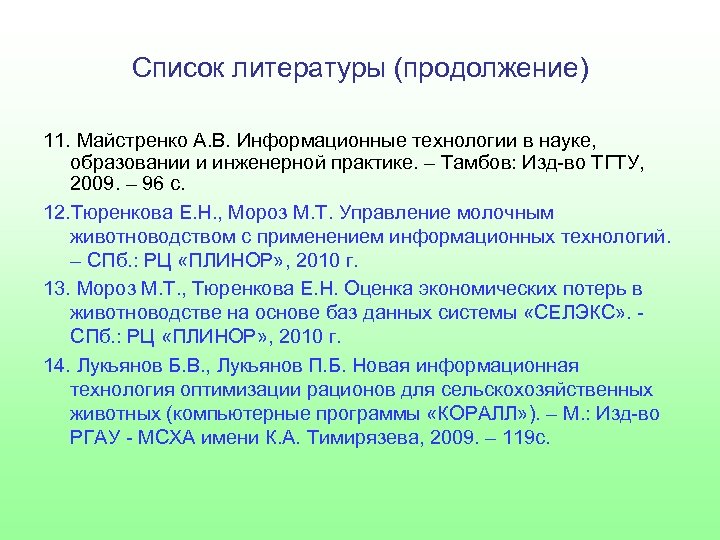 Список литературы (продолжение)

11. Майстренко А.В. Информационные технологии в науке, образовании и инженерной практике. – Тамбов: Изд-во ТГТУ, 2009. – 96 с.

12.Тюренкова Е.Н., Мороз М.Т. Управление молочным животноводством с применением информационных технологий. – СПб.: РЦ «ПЛИНОР», 2010 г.

13. Мороз М.Т., Тюренкова Е.Н. Оценка экономических потерь в животноводстве на основе баз данных системы «СЕЛЭКС». - СПб.: РЦ «ПЛИНОР», 2010 г.

14. Лукьянов Б.В., Лукьянов П.Б. Новая информационная технология оптимизации рационов для сельскохозяйственных животных (компьютерные программы «КОРАЛЛ»). – М.: Изд-во РГАУ - МСХА имени К.А. Тимирязева, 2009. – 119с.